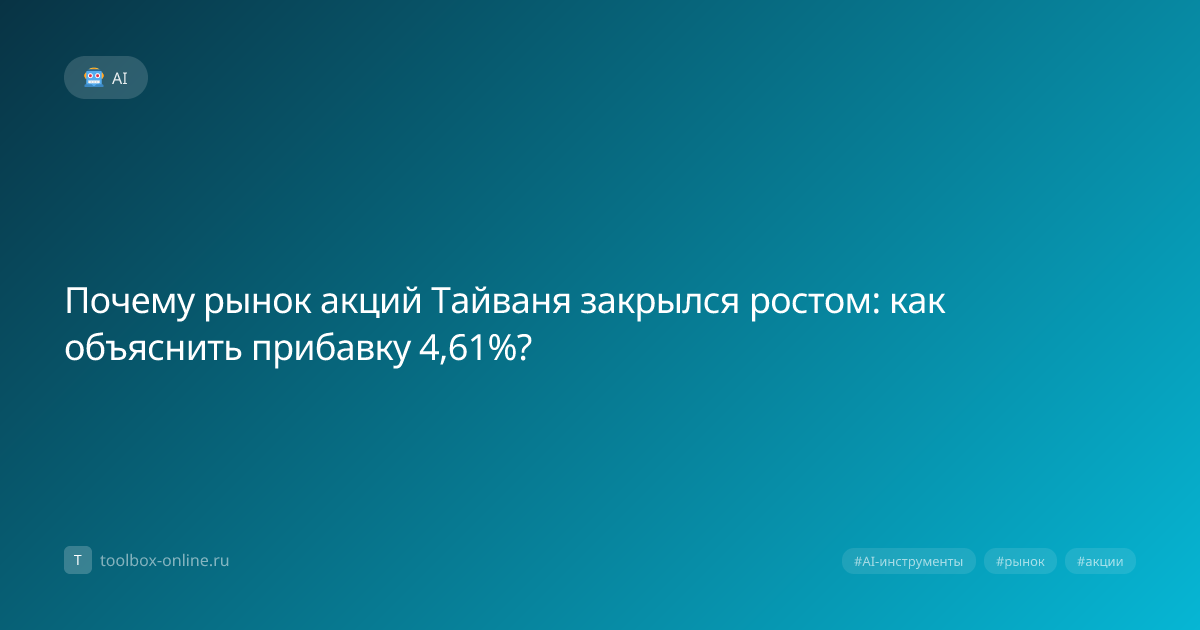 AI

Почему рынок акций Тайваня закрылся ростом: как объяснить прибавку 4,61%?

T toolbox-online.ru

#AI-инструменты #рынок #акции